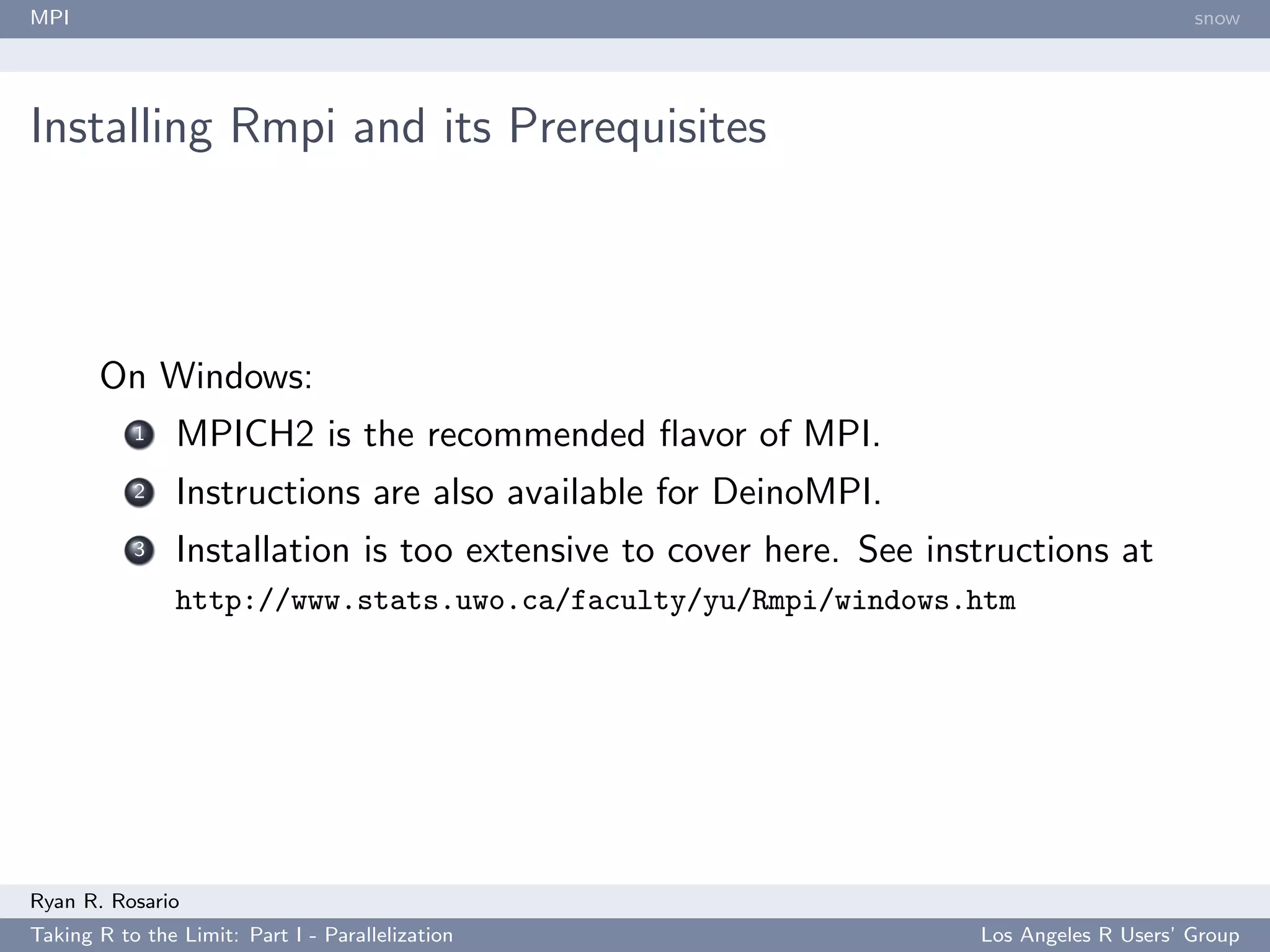 MPI snow

Installing Rmpi and its Prerequisites

On Windows:

1 MPICH2 is the recommended flavor of MPI.

2 Instructions are also available for DeinoMPI.

3 Installation is too extensive to cover here. See instructions at http://www.stats.uwo.ca/faculty/yu/Rmpi/windows.htm

Ryan R. Rosario

Taking R to the Limit: Part I - Parallelization Los Angeles R Users' Group